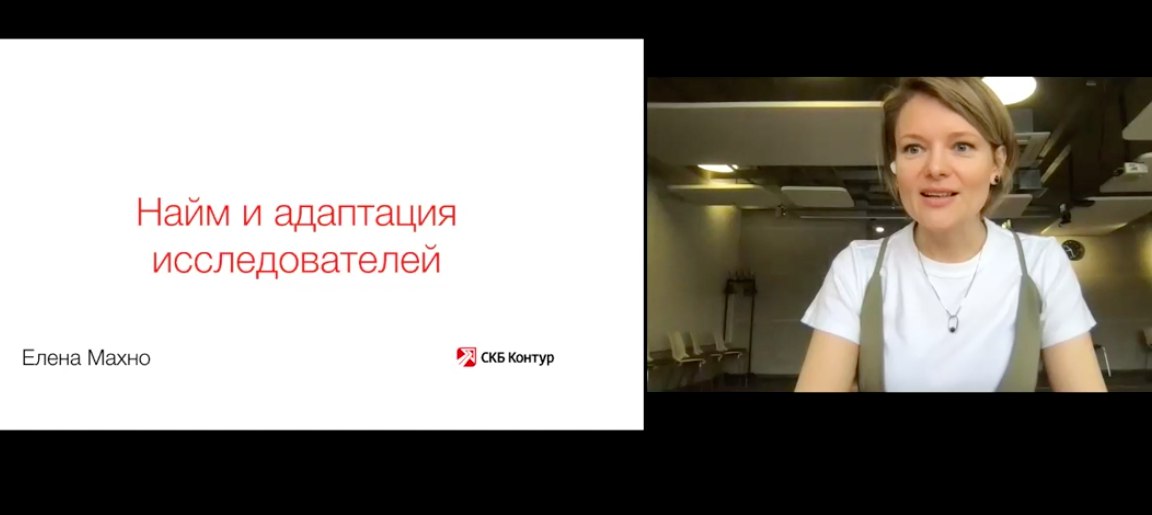 Найм и адаптация исследователей

Елена Махно

СКБ Контур